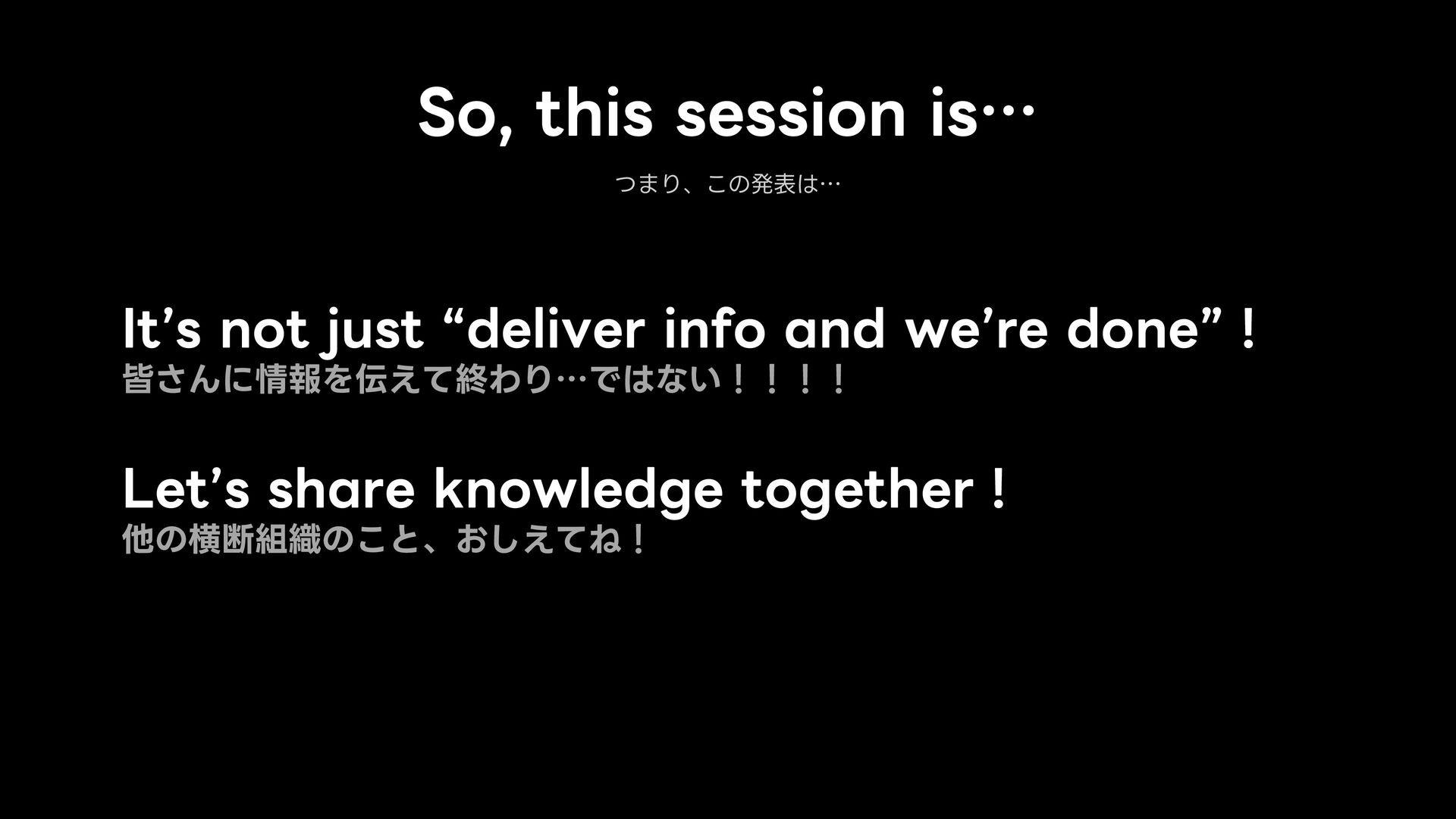 So, this session is…

つまり、この発表は…

It’s not just “deliver info and we’re done” !
皆さんに情報を伝えて終わり…ではない！！！！

Let’s share knowledge together !
他の横断組織のこと、おしえてね！